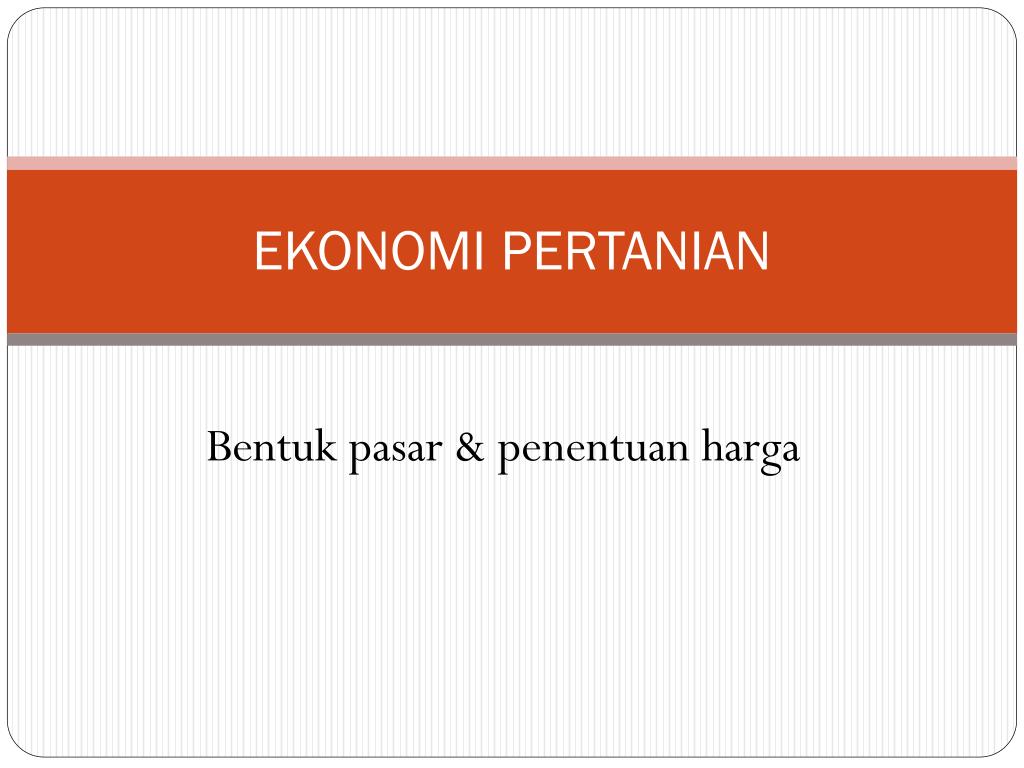 EKONOMI PERTANIAN

Bentuk pasar & penentuan harga